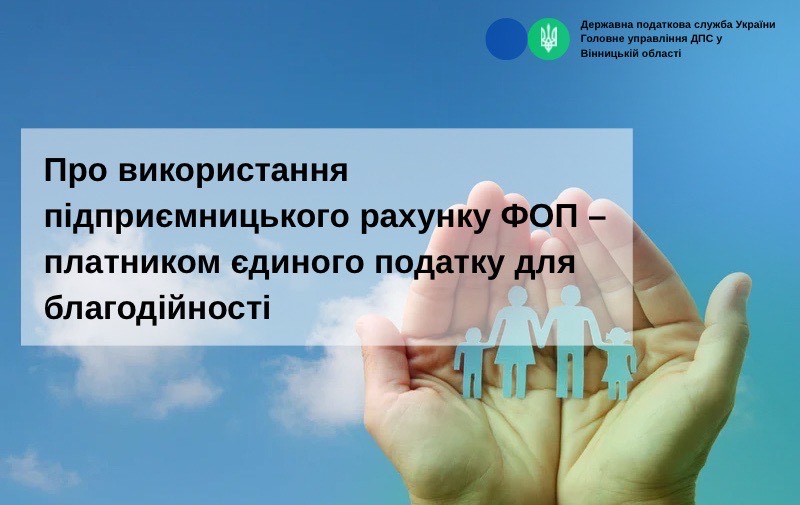 Державна податкова служба України
Головне управління ДПС у Вінницькій області

Про використання підприємницького рахунку ФОП – платником єдиного податку для благодійності